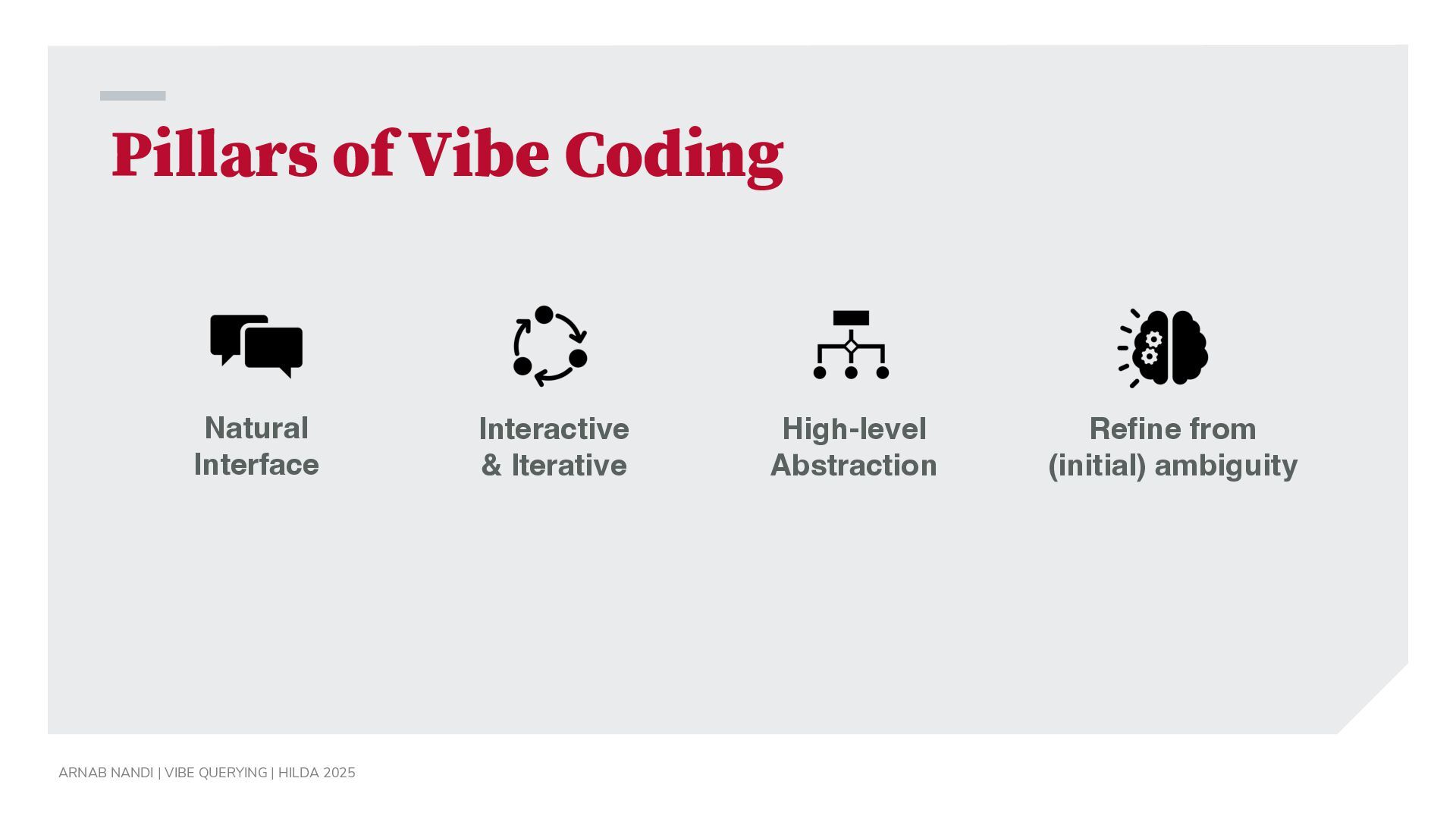 Pillars of Vibe Coding

Natural Interface

Interactive & Iterative

High-level Abstraction

Refine from (initial) ambiguity

ARNAB NANDI | VIBE QUERYING | HILDA 2025